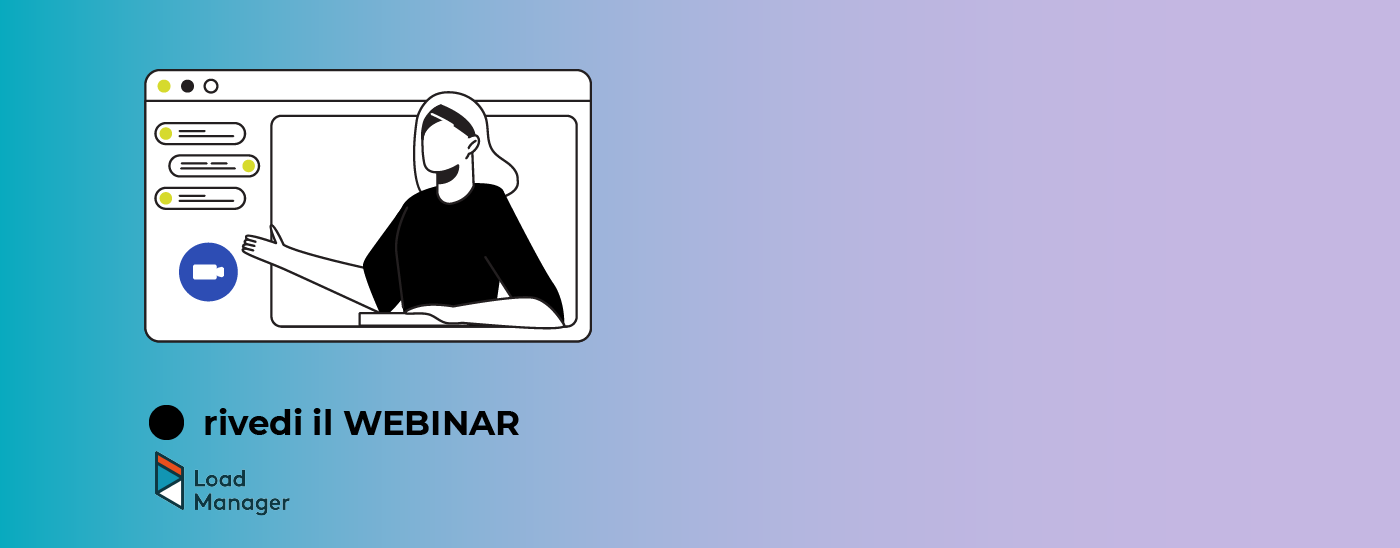 rivedi il WEBINAR

Load Manager